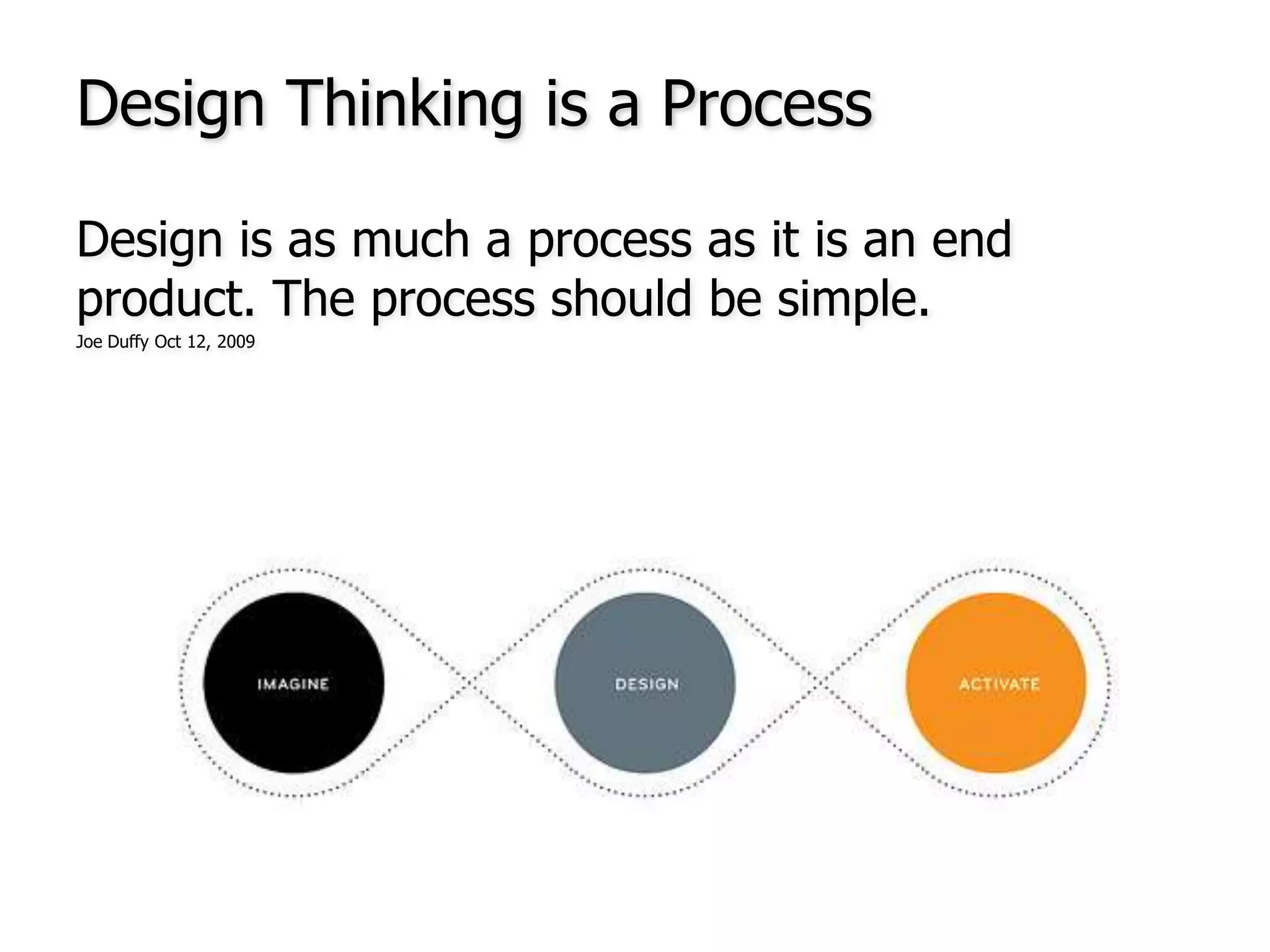 Design Thinking is a Process

Design is as much a process as it is an end product. The process should be simple.
Joe Duffy Oct 12, 2009

IMAGINE

DESIGN

ACTIVATE